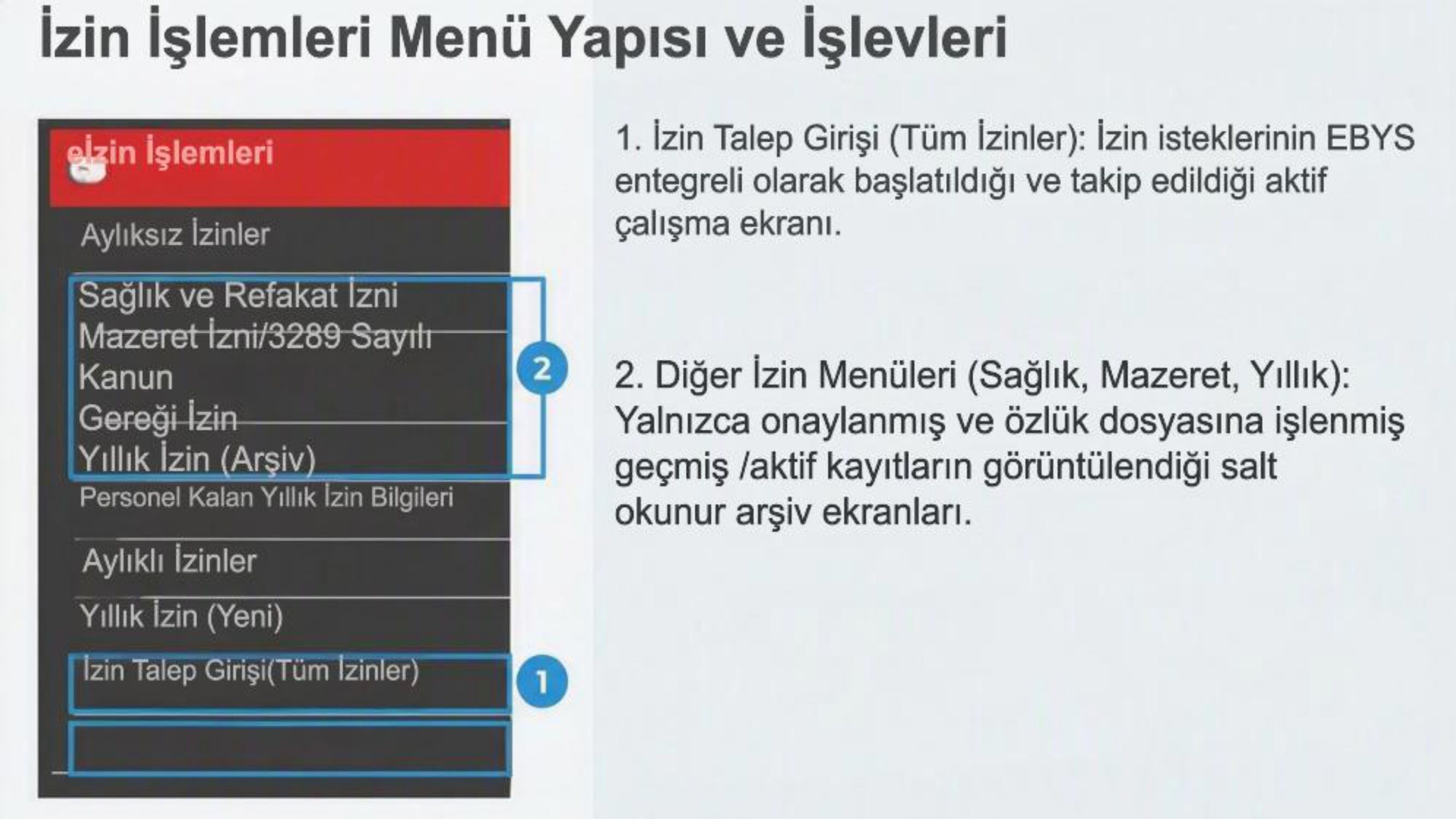 İzin İşlemleri Menü Yapısı ve İşlevleri

eİzin İşlemleri

Aylıksız İzinler

Sağlık ve Refakat İzni

Mazeret İzni/3289 Sayılı Kanun Gereği İzin

Yıllık İzin (Arşiv)

Personel Kalan Yıllık İzin Bilgileri

Aylıklı İzinler

Yıllık İzin (Yeni)

İzin Talep Girişi(Tüm İzinler)

2

1

1. İzin Talep Girişi (Tüm İzinler): İzin isteklerinin EBYS entegreli olarak başlatıldığı ve takip edildiği aktif çalışma ekranı.

2. Diğer İzin Menüleri (Sağlık, Mazeret, Yıllık): Yalnızca onaylanmış ve özlük dosyasına işlenmiş geçmiş /aktif kayıtların görüntülendiği salt okunur arşiv ekranları.